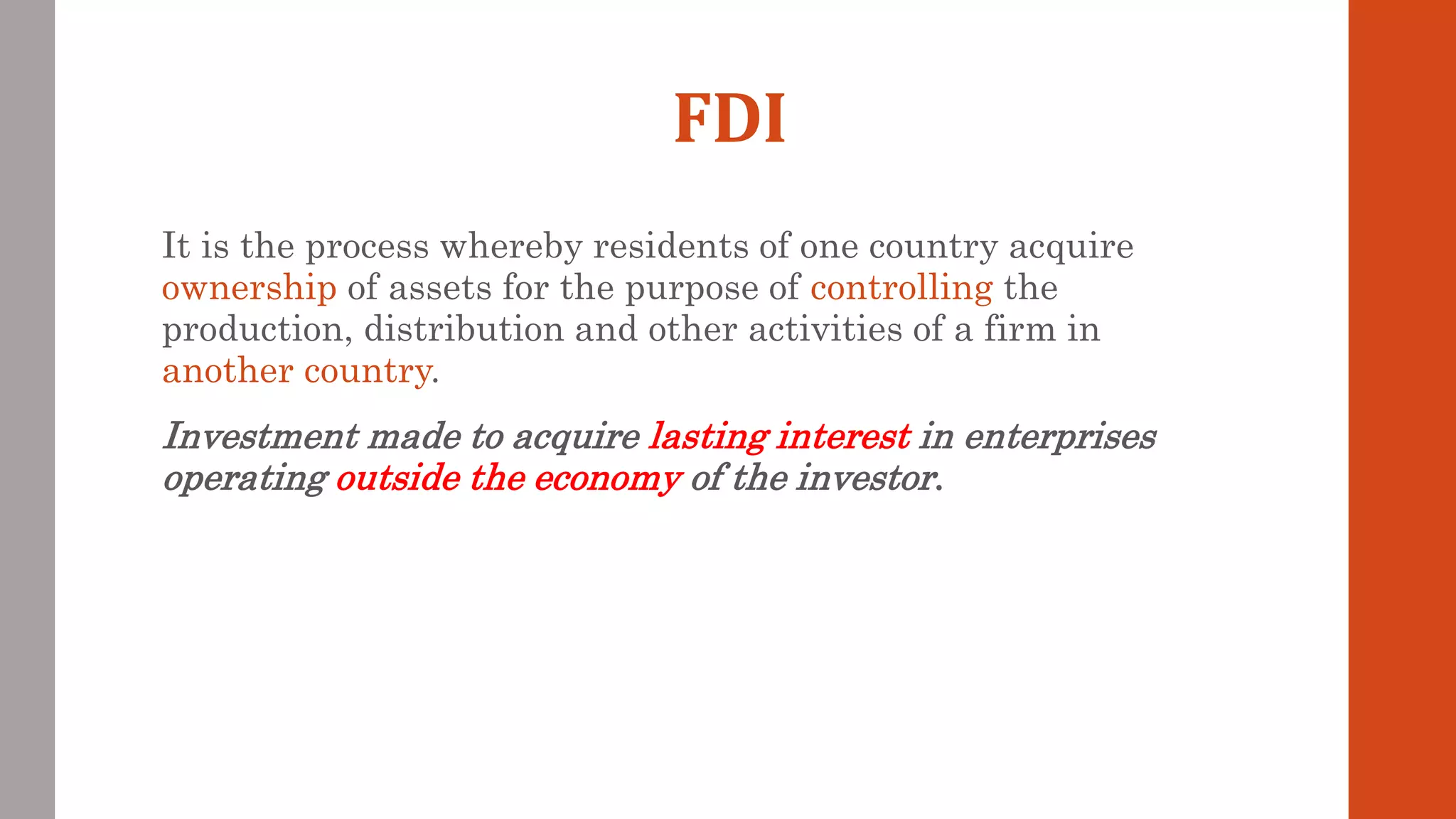 FDI

It is the process whereby residents of one country acquire ownership of assets for the purpose of controlling the production, distribution and other activities of a firm in another country.

Investment made to acquire lasting interest in enterprises operating outside the economy of the investor.